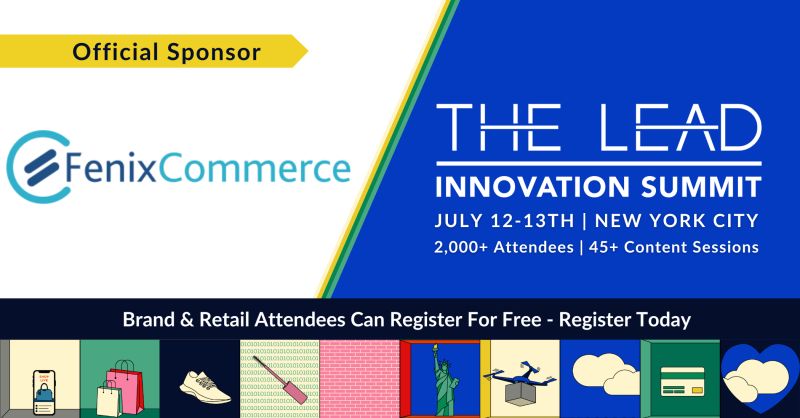 Official Sponsor

FenixCommerce

THE LEAD
INNOVATION SUMMIT
JULY 12-13TH | NEW YORK CITY
2,000+ Attendees | 45+ Content Sessions

Brand & Retail Attendees Can Register For Free - Register Today

SHOP LIVE